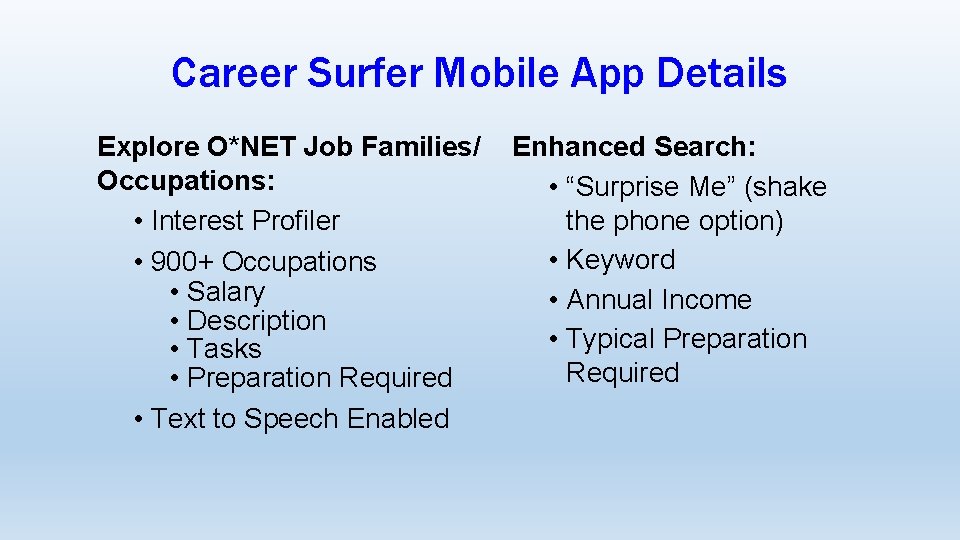 Career Surfer Mobile App Details

Explore O*NET Job Families/ Occupations:
• Interest Profiler
• 900+ Occupations
  • Salary
  • Description
  • Tasks
  • Preparation Required
• Text to Speech Enabled

Enhanced Search:
• “Surprise Me” (shake the phone option)
• Keyword
• Annual Income
• Typical Preparation Required